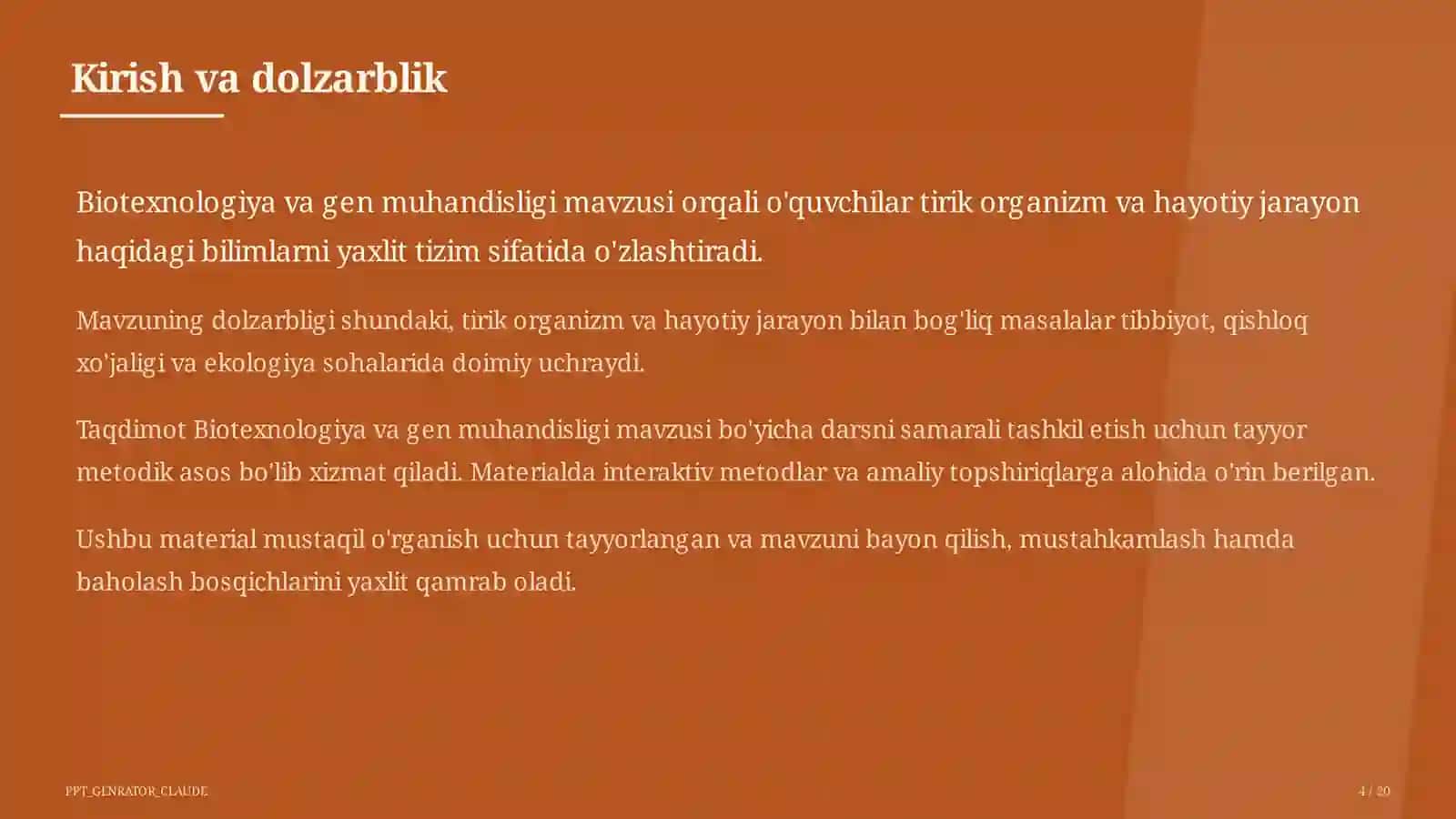 Kirish va dolzarblik

Biotexnologiya va gen muhandisligi mavzusi orqali o'quvchilar tirik organizm va hayotiy jarayon haqidagi bilimlarni yaxlit tizim sifatida o'zlashtiradi.

Mavzuning dolzarbligi shundaki, tirik organizm va hayotiy jarayon bilan bog'liq masalalar tibbiyot, qishloq xo'jaligi va ekologiya sohalarida doimiy uchraydi.

Taqdimot Biotexnologiya va gen muhandisligi mavzusi bo'yicha darsni samarali tashkil etish uchun tayyor metodik asos bo'lib xizmat qiladi. Materialda interaktiv metodlar va amaliy topshiriqlarga alohida o'rin berilgan.

Ushbu material mustaqil o'rganish uchun tayyorlangan va mavzuni bayon qilish, mustahkamlash hamda baholash bosqichlarini yaxlit qamrab oladi.

PPT_GENRATOR_CLAUDE

4 / 20